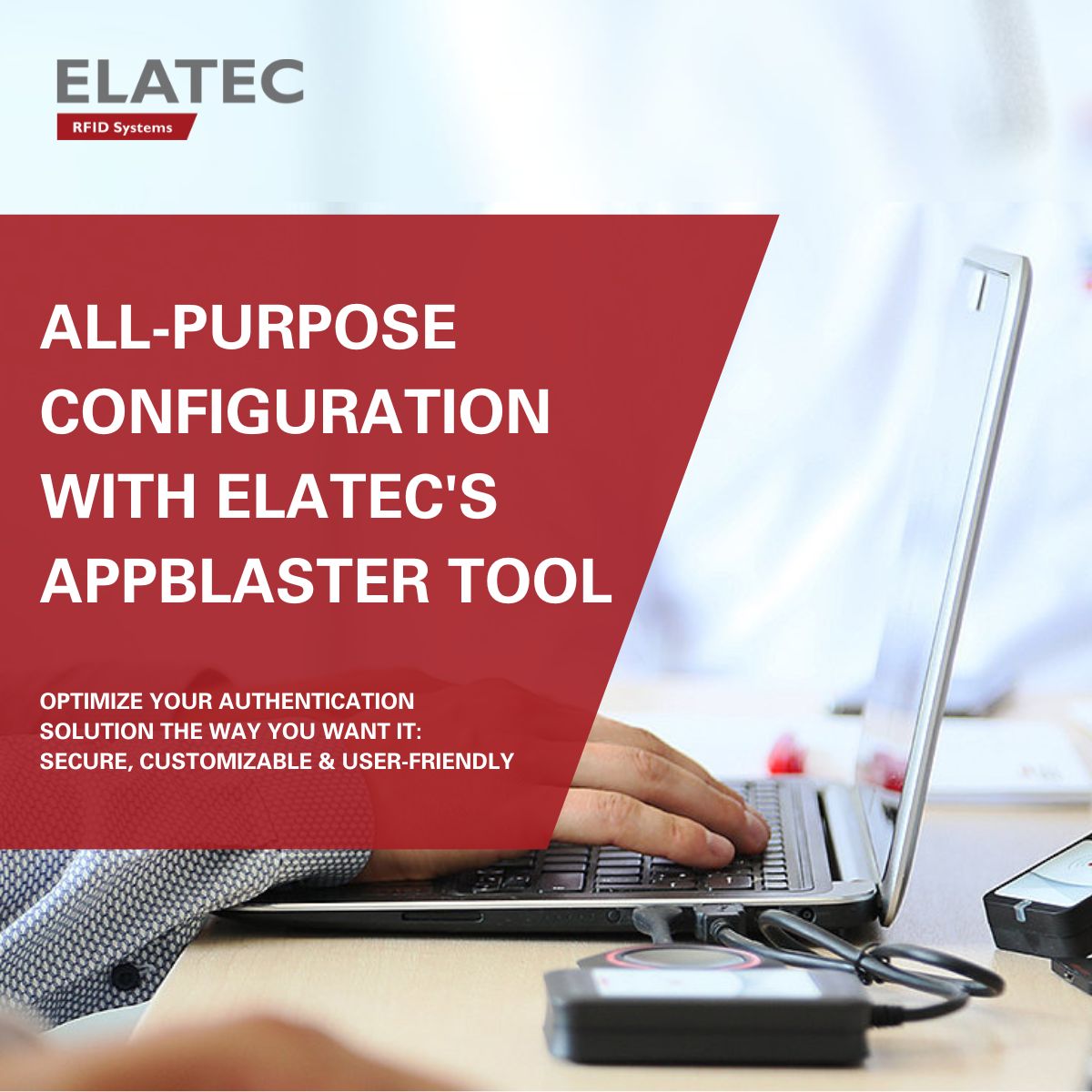 ELATEC
RFID Systems

ALL-PURPOSE CONFIGURATION WITH ELATEC'S APPBLASTER TOOL

OPTIMIZE YOUR AUTHENTICATION SOLUTION THE WAY YOU WANT IT: SECURE, CUSTOMIZABLE & USER-FRIENDLY